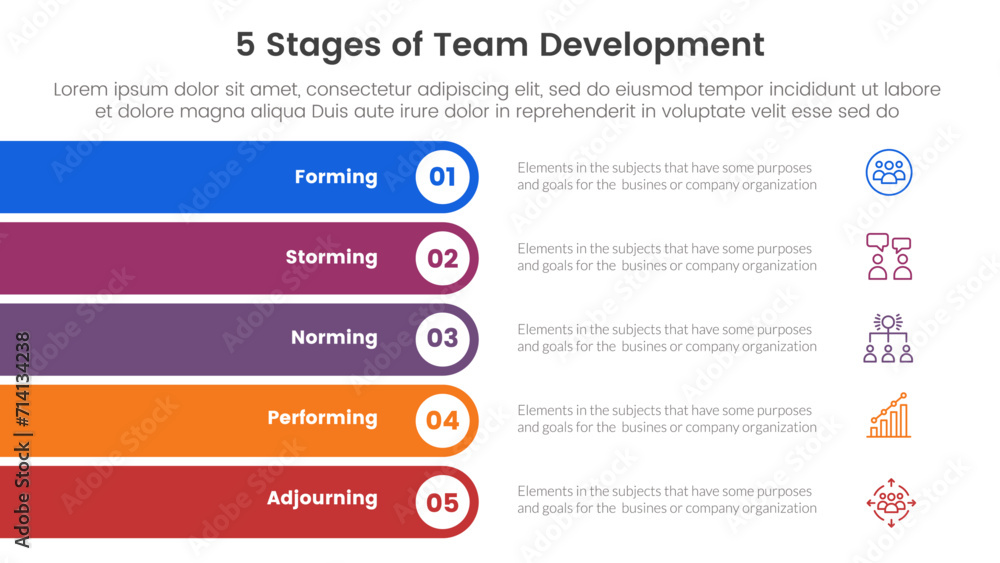 5 Stages of Team Development

Lorem ipsum dolor sit amet, consectetur adipiscing elit, sed do eiusmod tempor incididunt ut labore et dolore magna aliqua Duis aute irure dolor in reprehenderit in voluptate velit esse sed do

Forming 01

Elements in the subjects that have some purposes and goals for the busines or company organization

Storming 02

Elements in the subjects that have some purposes and goals for the busines or company organization

Norming 03

Elements in the subjects that have some purposes and goals for the busines or company organization

Performing 04

Elements in the subjects that have some purposes and goals for the busines or company organization

Adjourning 05

Elements in the subjects that have some purposes and goals for the busines or company organization

Adobe Stock | #714134238